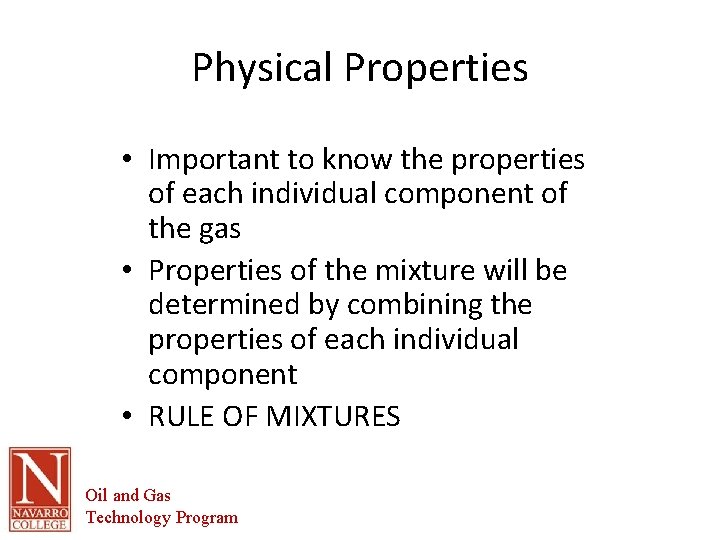 Physical Properties

• Important to know the properties of each individual component of the gas
• Properties of the mixture will be determined by combining the properties of each individual component
• RULE OF MIXTURES

N
NAVARRO COLLEGE

Oil and Gas
Technology Program